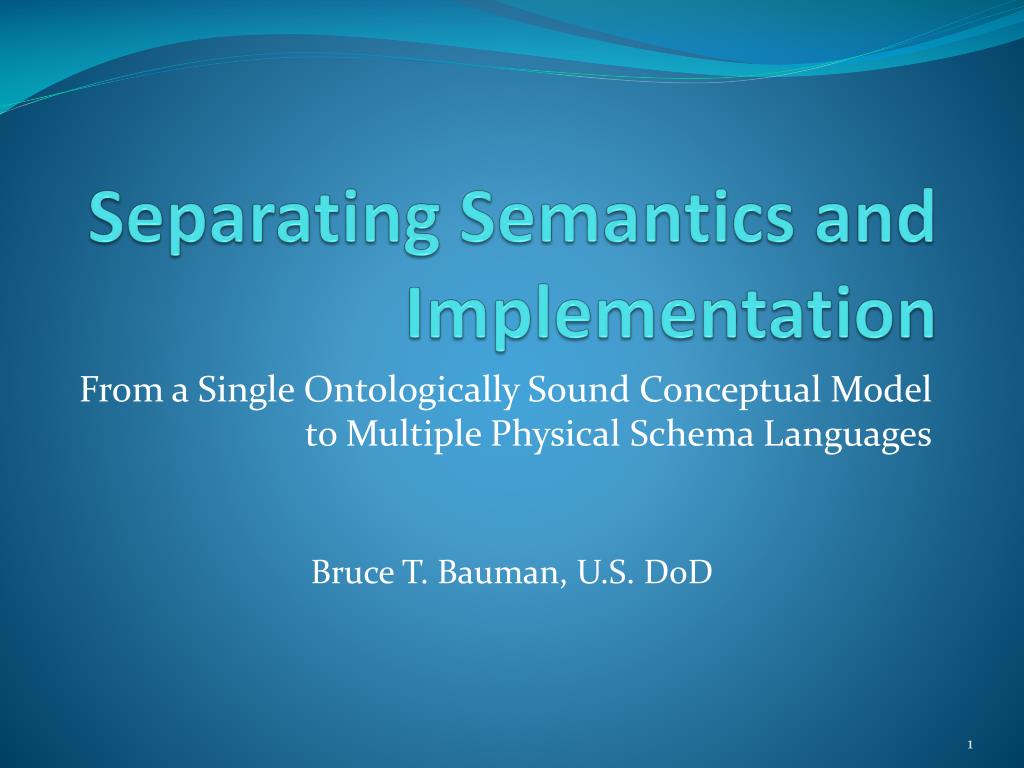 Separating Semantics and Implementation

From a Single Ontologically Sound Conceptual Model to Multiple Physical Schema Languages

Bruce T. Bauman, U.S. DoD

1